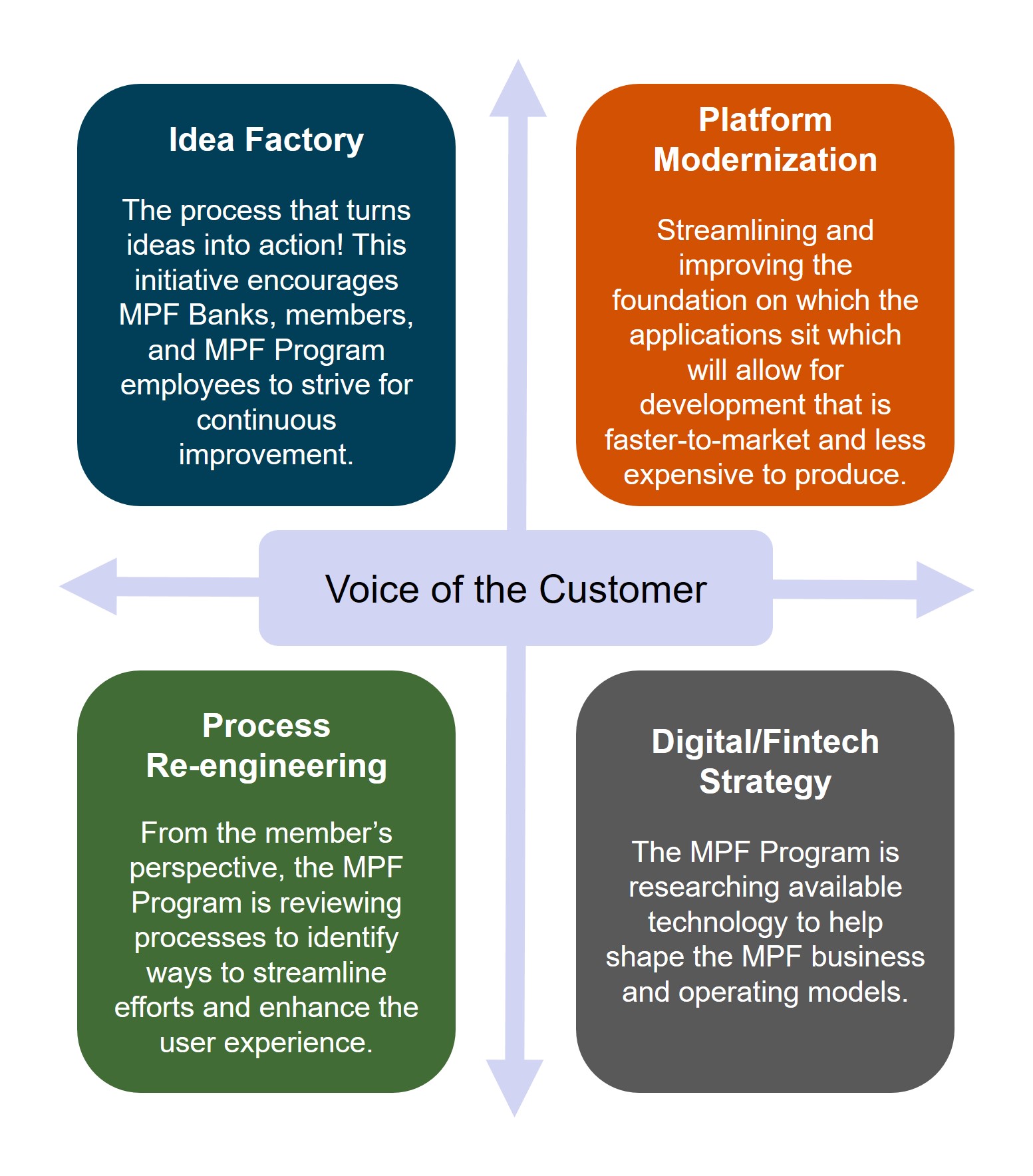 Idea Factory

The process that turns ideas into action! This initiative encourages MPF Banks, members, and MPF Program employees to strive for continuous improvement.

Platform Modernization

Streamlining and improving the foundation on which the applications sit which will allow for development that is faster-to-market and less expensive to produce.

Voice of the Customer

Process Re-engineering

From the member’s perspective, the MPF Program is reviewing processes to identify ways to streamline efforts and enhance the user experience.

Digital/Fintech Strategy

The MPF Program is researching available technology to help shape the MPF business and operating models.